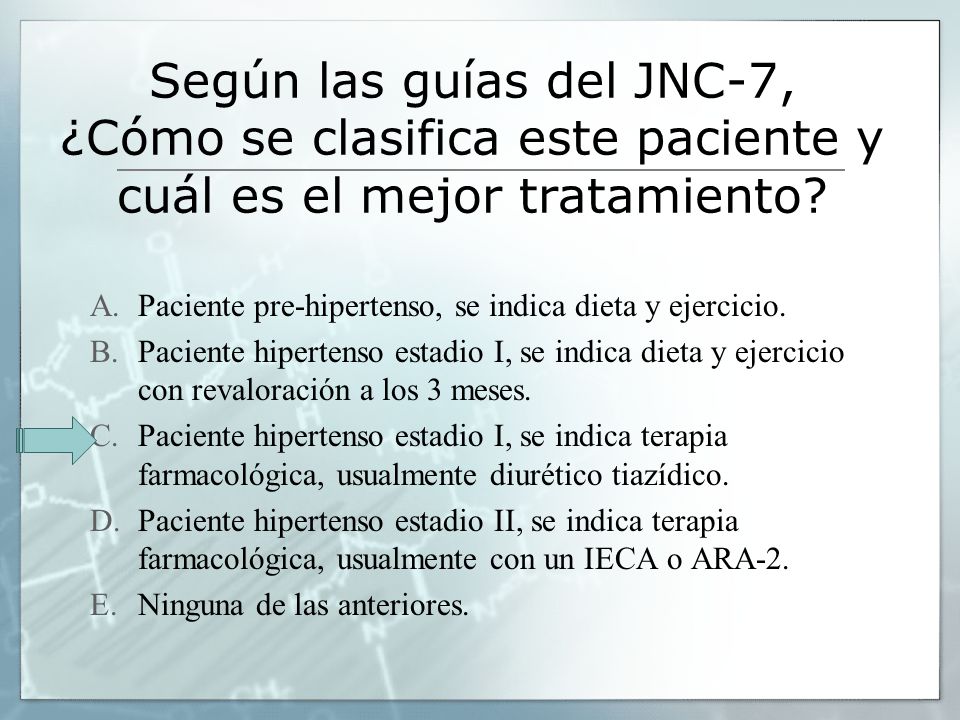 Según las guías del JNC-7, ¿Cómo se clasifica este paciente y cuál es el mejor tratamiento?

A. Paciente pre-hipertenso, se indica dieta y ejercicio.
B. Paciente hipertenso estadio I, se indica dieta y ejercicio con revaloración a los 3 meses.
C. Paciente hipertenso estadio I, se indica terapia farmacológica, usualmente diurético tiazídico.
D. Paciente hipertenso estadio II, se indica terapia farmacológica, usualmente con un IECA o ARA-2.
E. Ninguna de las anteriores.